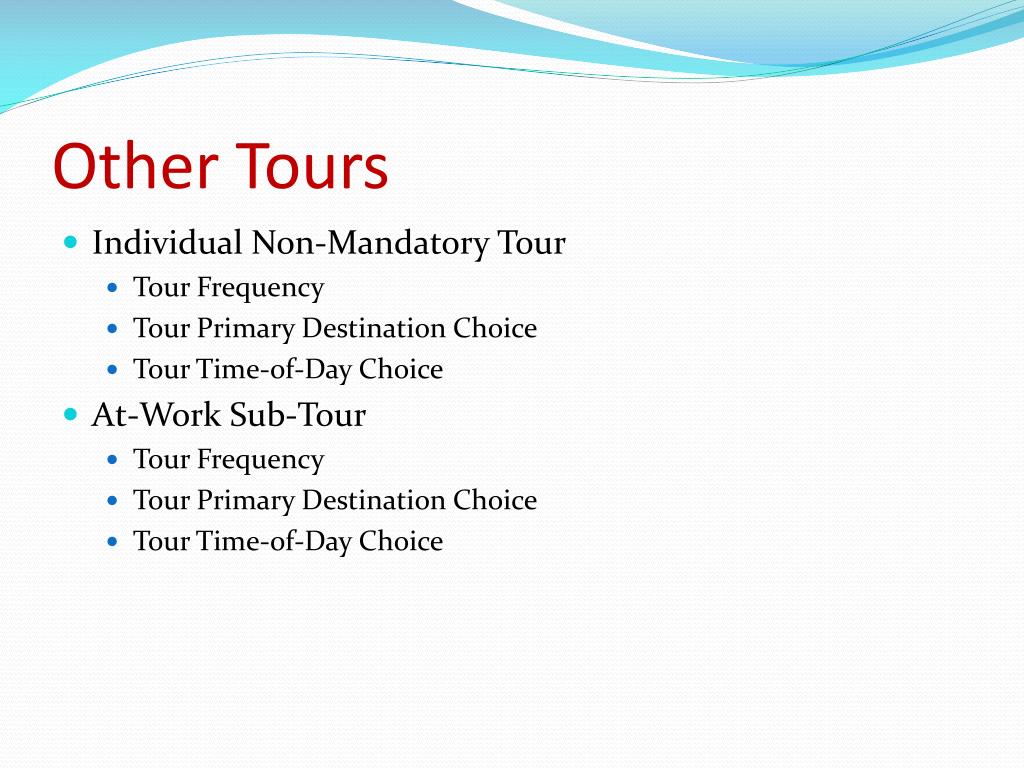 Other Tours

- Individual Non-Mandatory Tour
  - Tour Frequency
  - Tour Primary Destination Choice
  - Tour Time-of-Day Choice
- At-Work Sub-Tour
  - Tour Frequency
  - Tour Primary Destination Choice
  - Tour Time-of-Day Choice